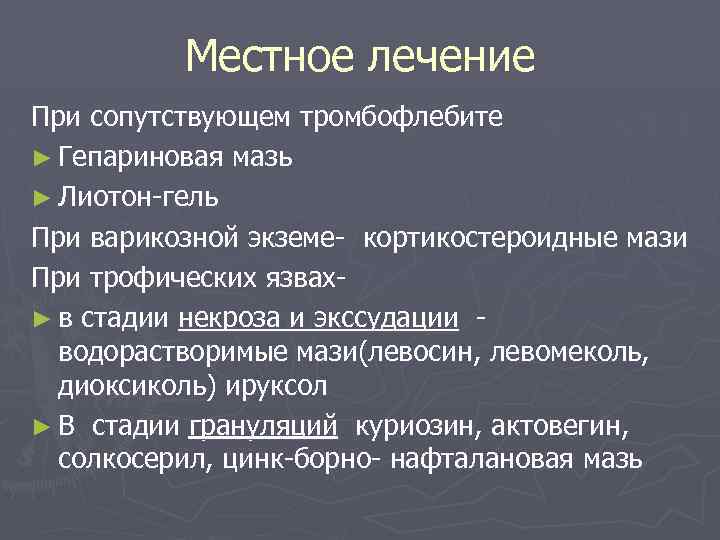 Местное лечение

При сопутствующем тромбофлебите

► Гепариновая мазь

► Лиотон-гель

При варикозной экземе- кортикостероидные мази

При трофических язвах-

► в стадии некроза и экссудации - водорастворимые мази(левосин, левомеколь, диоксиколь) ируксол

► В стадии грануляций куриозин, актовегин, солкосерил, цинк-борно- нафталановая мазь